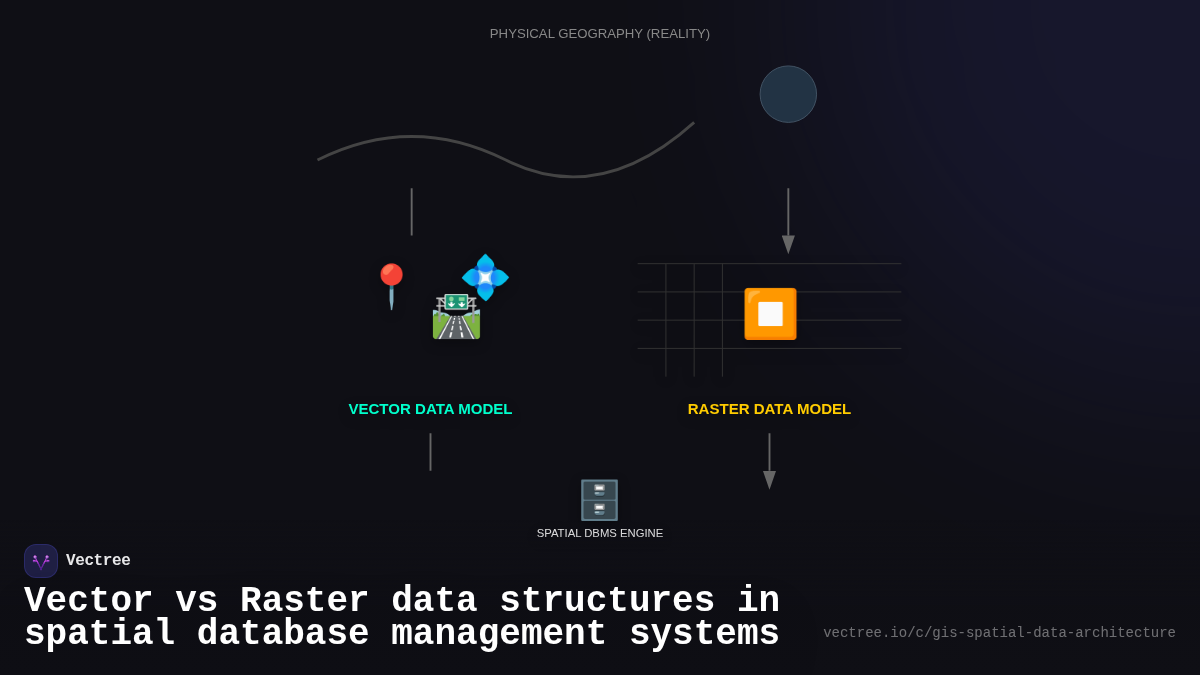 PHYSICAL GEOGRAPHY (REALITY)

VECTOR DATA MODEL

RASTER DATA MODEL

SPATIAL DBMS ENGINE

Vectree

Vector vs Raster data structures in spatial database management systems

vectree.io/c/gis-spatial-data-architecture